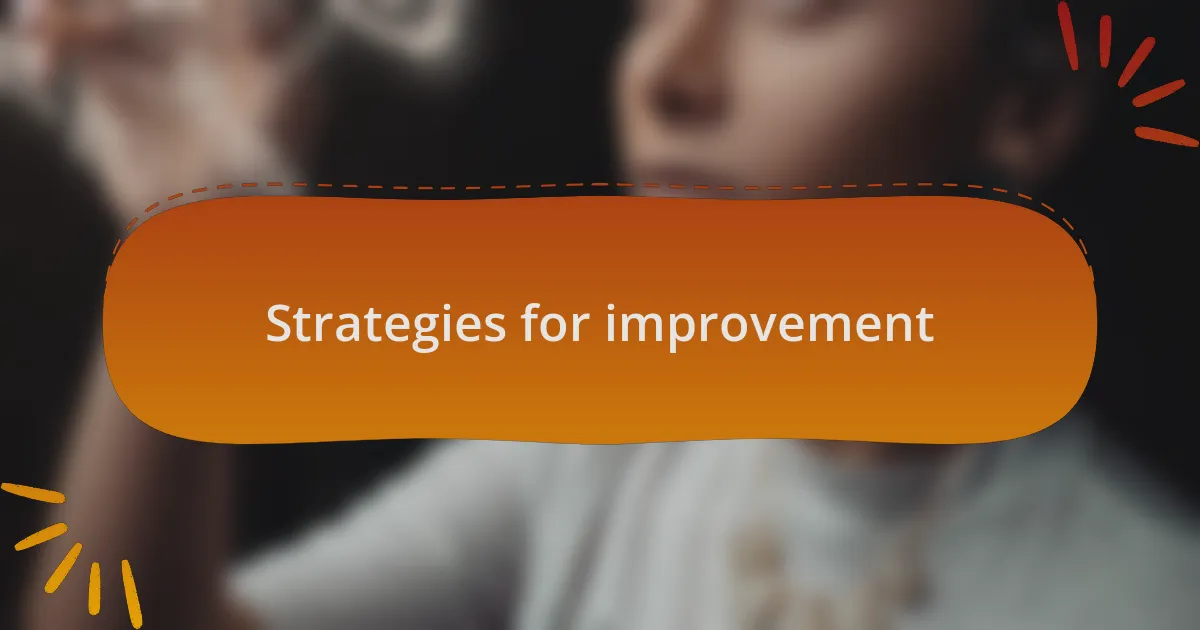 Strategies for improvement